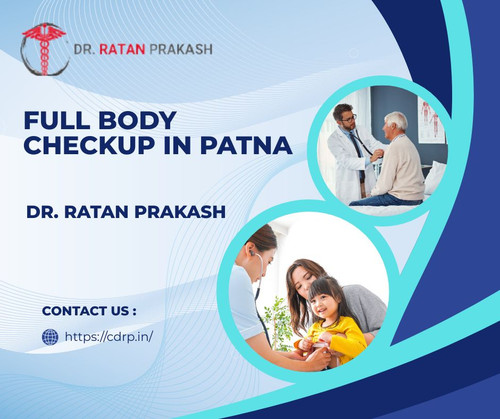 DR. RATAN PRAKASH

FULL BODY CHECKUP IN PATNA

DR. RATAN PRAKASH

CONTACT US :

https://cdrp.in/